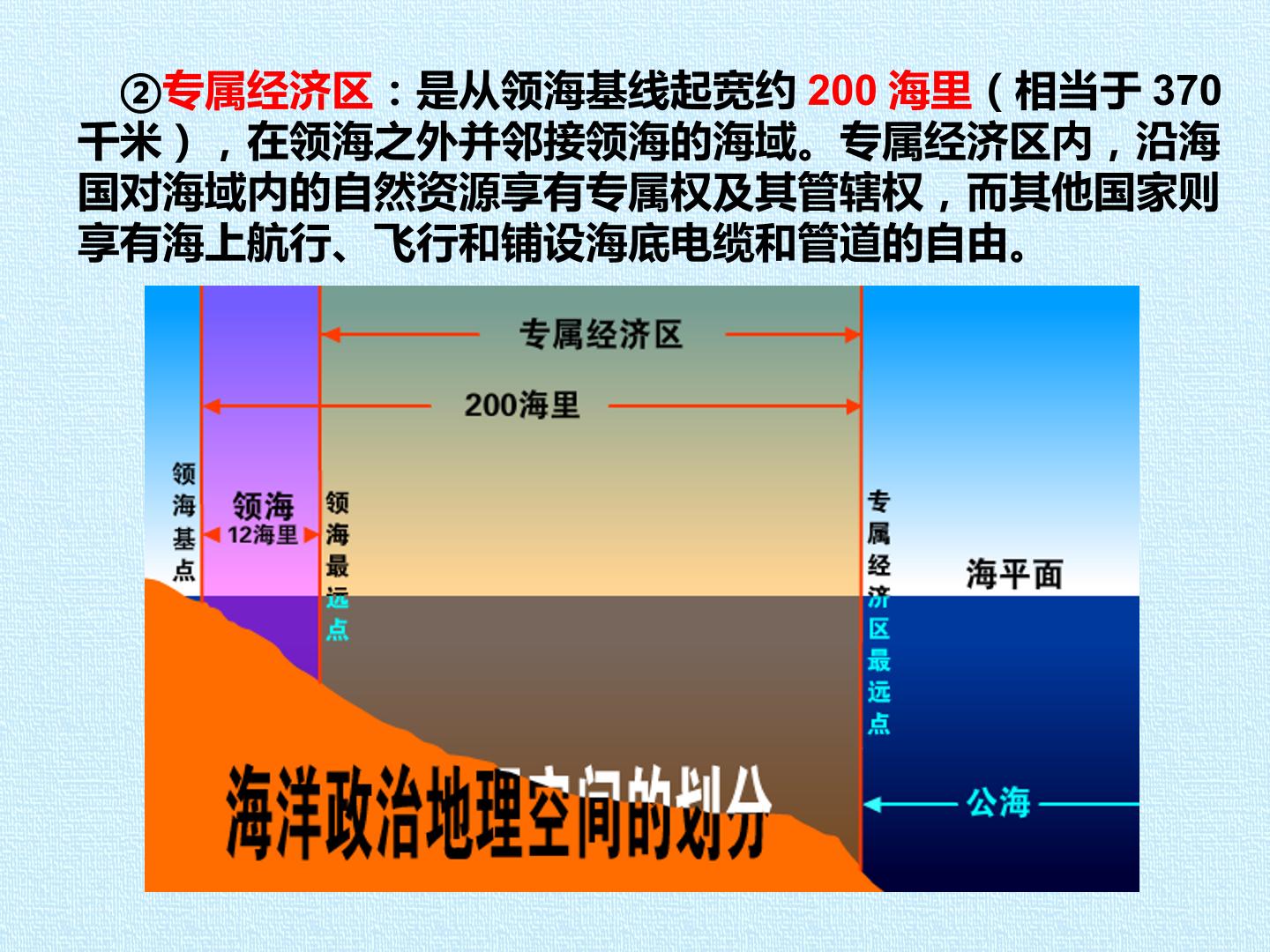 ②专属经济区：是从领海基线起宽约 200 海里（相当于 370 千米），在领海之外并邻接领海的海域。专属经济区内，沿海国对海域内的自然资源享有专属权及其管辖权，而其他国家则享有海上航行、飞行和铺设海底电缆和管道的自由。

专属经济区

200海里

领海基点

领海
12海里

领海最远点

专属经济区最远点

海平面

公海

海洋政治地理空间的划分